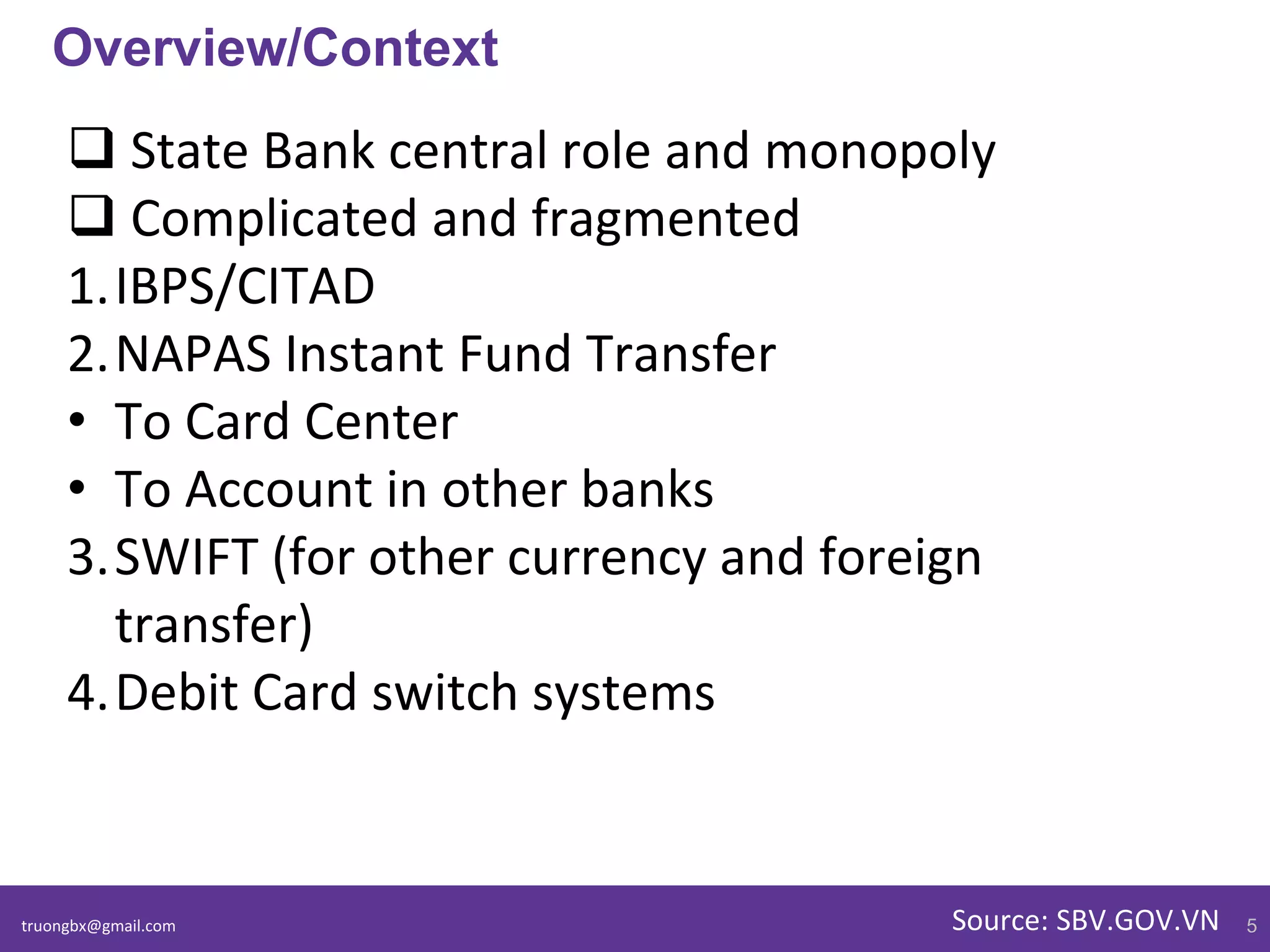 Overview/Context

❑ State Bank central role and monopoly

❑ Complicated and fragmented

1. IBPS/CITAD

2. NAPAS Instant Fund Transfer

• To Card Center

• To Account in other banks

3. SWIFT (for other currency and foreign transfer)

4. Debit Card switch systems

truongbx@gmail.com

Source: SBV.GOV.VN

5